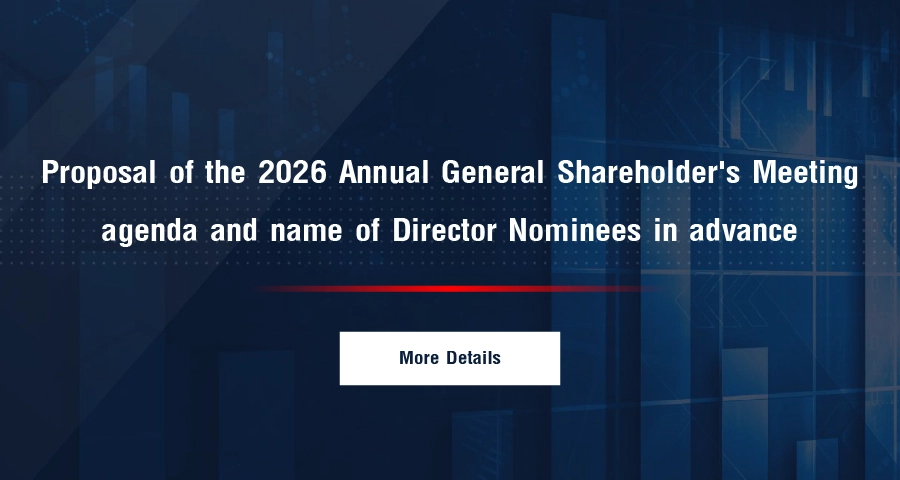 Proposal of the 2026 Annual General Shareholder's Meeting agenda and name of Director Nominees in advance

More Details